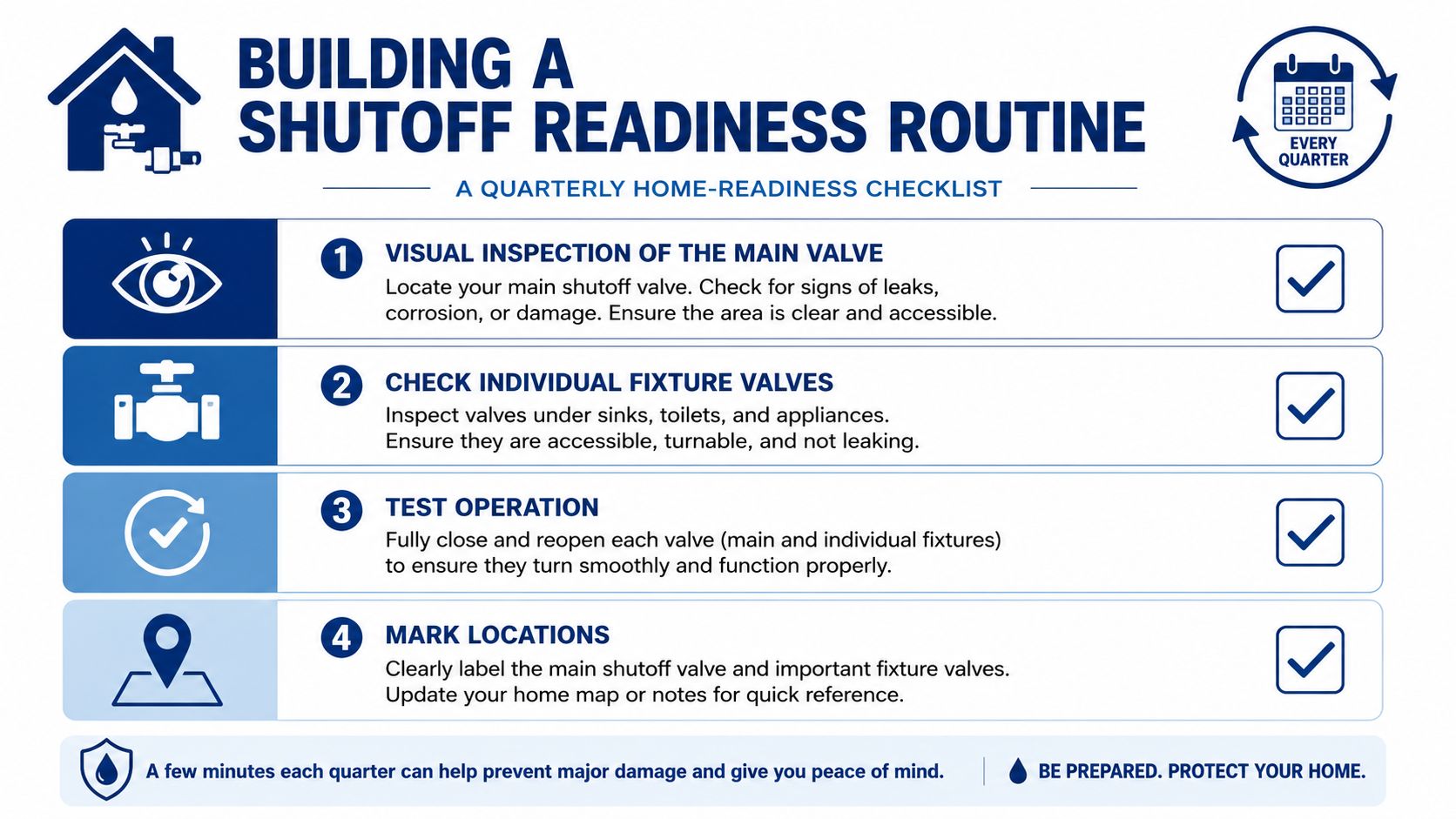 BUILDING A SHUTOFF READINESS ROUTINE

EVERY QUARTER

A QUARTERLY HOME-READINESS CHECKLIST

1 VISUAL INSPECTION OF THE MAIN VALVE
Locate your main shutoff valve. Check for signs of leaks, corrosion, or damage. Ensure the area is clear and accessible.

2 CHECK INDIVIDUAL FIXTURE VALVES
Inspect valves under sinks, toilets, and appliances. Ensure they are accessible, turnable, and not leaking.

3 TEST OPERATION
Fully close and reopen each valve (main and individual fixtures) to ensure they turn smoothly and function properly.

4 MARK LOCATIONS
Clearly label the main shutoff valve and important fixture valves. Update your home map or notes for quick reference.

A few minutes each quarter can help prevent major damage and give you peace of mind.

BE PREPARED. PROTECT YOUR HOME.